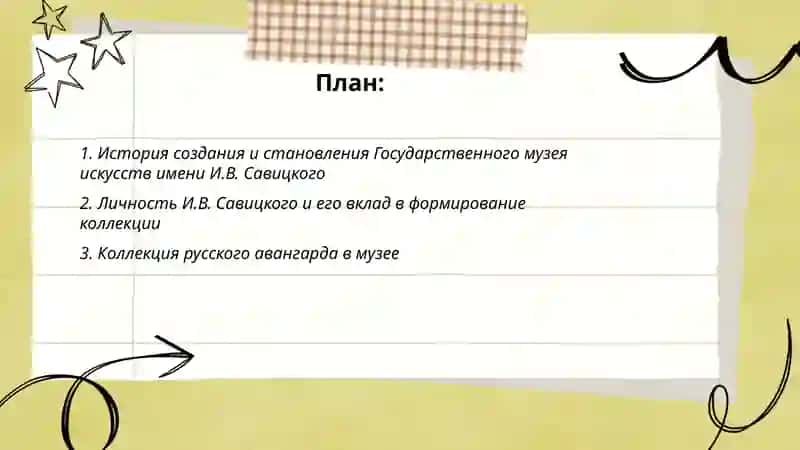 План:

1. История создания и становления Государственного музея искусств имени И.В. Савицкого

2. Личность И.В. Савицкого и его вклад в формирование коллекции

3. Коллекция русского авангарда в музее